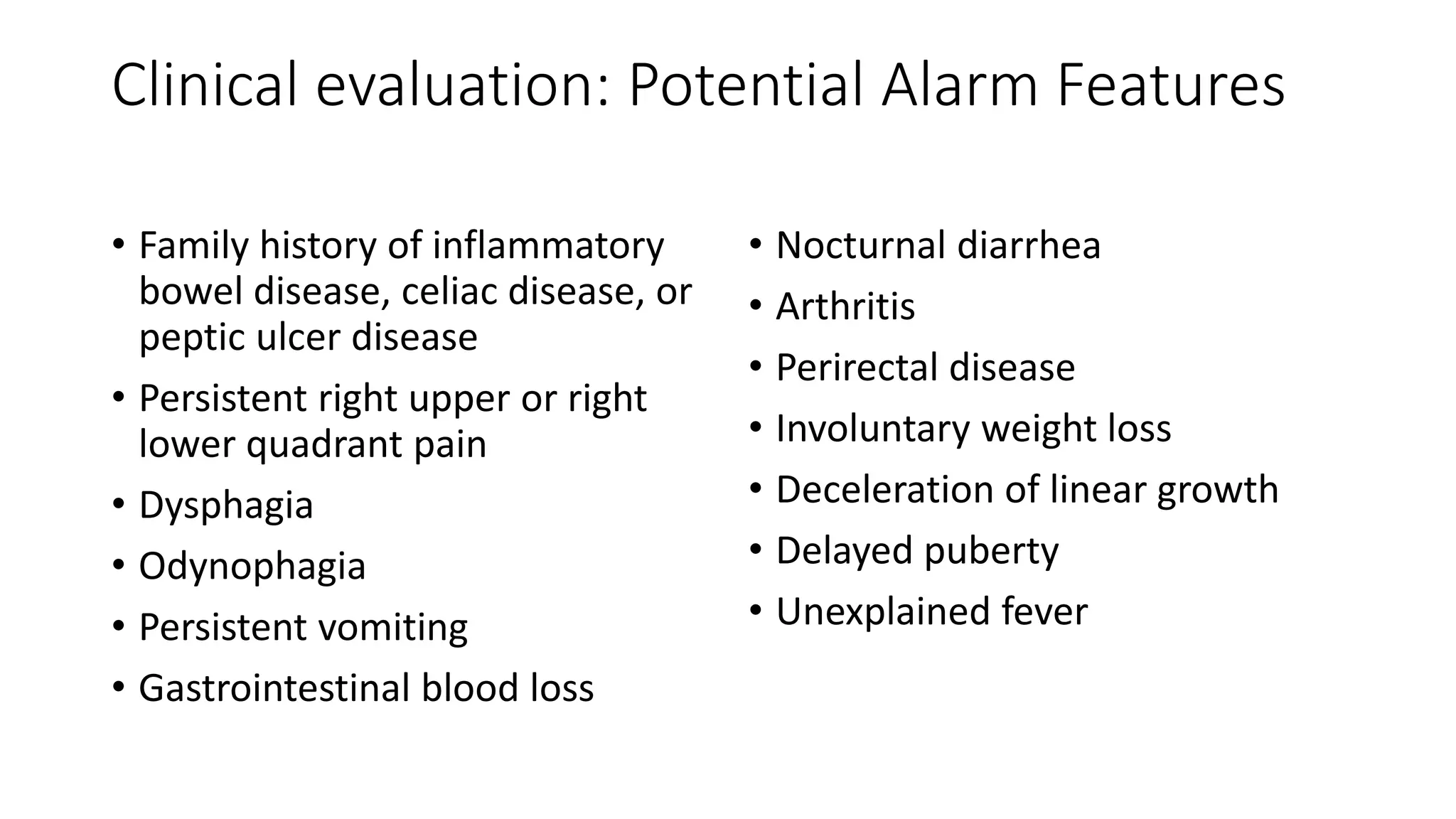 Clinical evaluation: Potential Alarm Features

• Family history of inflammatory bowel disease, celiac disease, or peptic ulcer disease
• Persistent right upper or right lower quadrant pain
• Dysphagia
• Odynophagia
• Persistent vomiting
• Gastrointestinal blood loss

• Nocturnal diarrhea
• Arthritis
• Perirectal disease
• Involuntary weight loss
• Deceleration of linear growth
• Delayed puberty
• Unexplained fever